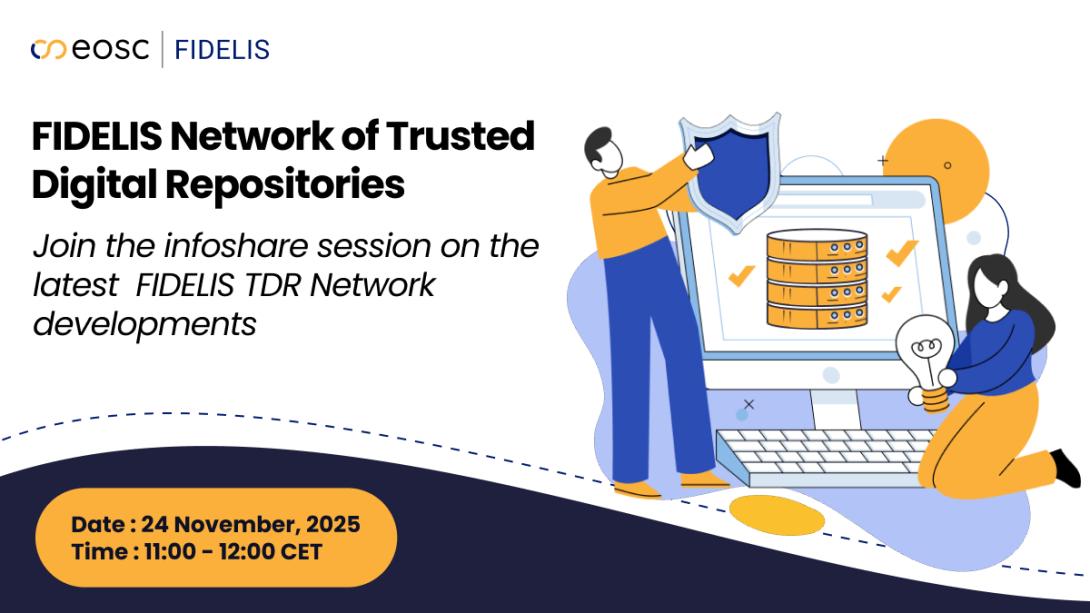 eosc | FIDELIS

FIDELIS Network of Trusted Digital Repositories

Join the infoshare session on the latest FIDELIS TDR Network developments

Date : 24 November, 2025
Time : 11:00 - 12:00 CET